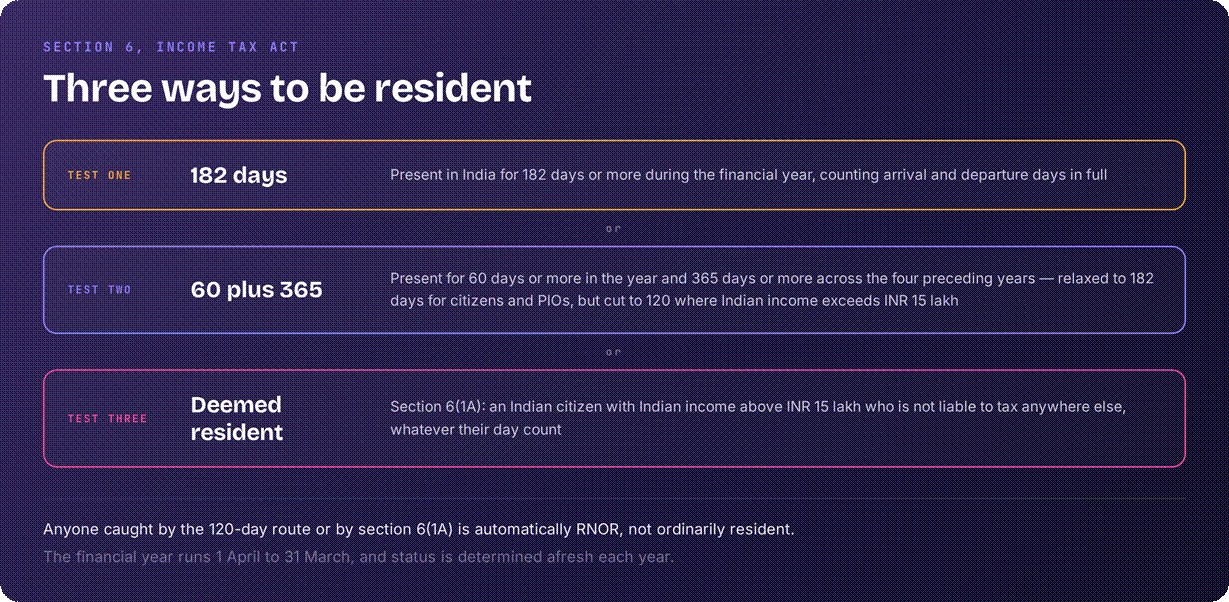 SECTION 6, INCOME TAX ACT

Three ways to be resident

TEST ONE

182 days

Present in India for 182 days or more during the financial year, counting arrival and departure days in full

or

TEST TWO

60 plus 365

Present for 60 days or more in the year and 365 days or more across the four preceding years — relaxed to 182 days for citizens and PIOs, but cut to 120 where Indian income exceeds INR 15 lakh

or

TEST THREE

Deemed resident

Section 6(1A): an Indian citizen with Indian income above INR 15 lakh who is not liable to tax anywhere else, whatever their day count

Anyone caught by the 120-day route or by section 6(1A) is automatically RNOR, not ordinarily resident.

The financial year runs 1 April to 31 March, and status is determined afresh each year.